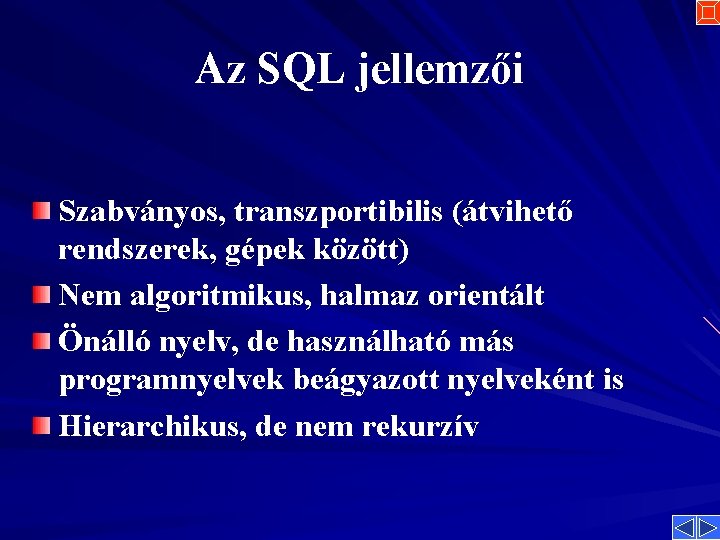 Az SQL jellemzői

Szabványos, transzportibilis (átvihető rendszerek, gépek között)

Nem algoritmikus, halmaz orientált

Önálló nyelv, de használható más programnyelvek beágyazott nyelveként is

Hierarchikus, de nem rekurzív